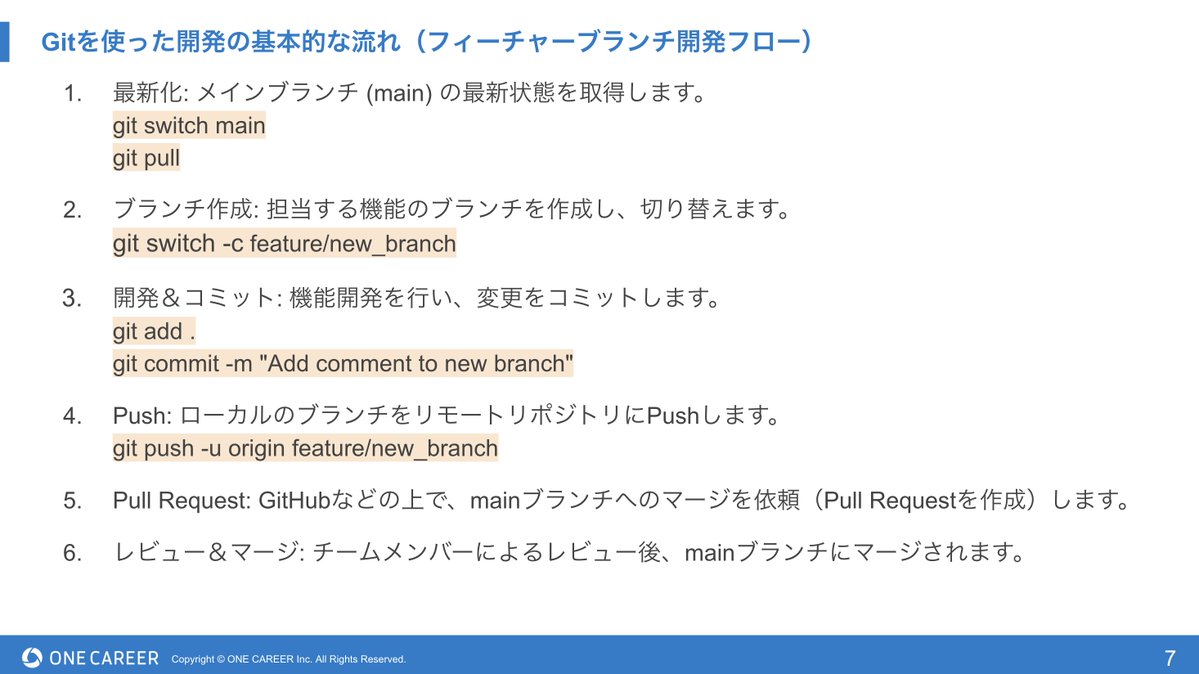 Gitを使った開発の基本的な流れ（フィーチャーブランチ開発フロー）

1. 最新化: メインブランチ (main) の最新状態を取得します。
git switch main
git pull

2. ブランチ作成: 担当する機能のブランチを作成し、切り替えます。
git switch -c feature/new_branch

3. 開発＆コミット: 機能開発を行い、変更をコミットします。
git add .
git commit -m "Add comment to new branch"

4. Push: ローカルのブランチをリモートリポジトリにPushします。
git push -u origin feature/new_branch

5. Pull Request: GitHubなどの上で、mainブランチへのマージを依頼（Pull Requestを作成）します。

6. レビュー＆マージ: チームメンバーによるレビュー後、mainブランチにマージされます。

ONE CAREER Copyright © ONE CAREER Inc. All Rights Reserved.

7